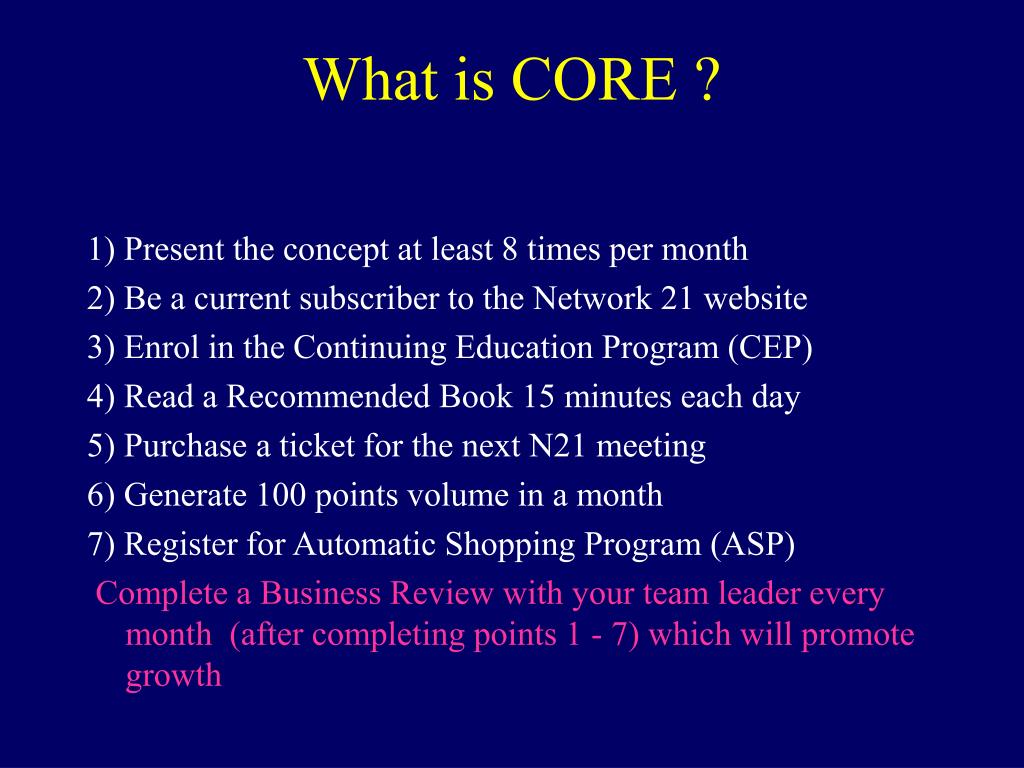 What is CORE ?

1) Present the concept at least 8 times per month
2) Be a current subscriber to the Network 21 website
3) Enrol in the Continuing Education Program (CEP)
4) Read a Recommended Book 15 minutes each day
5) Purchase a ticket for the next N21 meeting
6) Generate 100 points volume in a month
7) Register for Automatic Shopping Program (ASP)

Complete a Business Review with your team leader every month (after completing points 1 - 7) which will promote growth